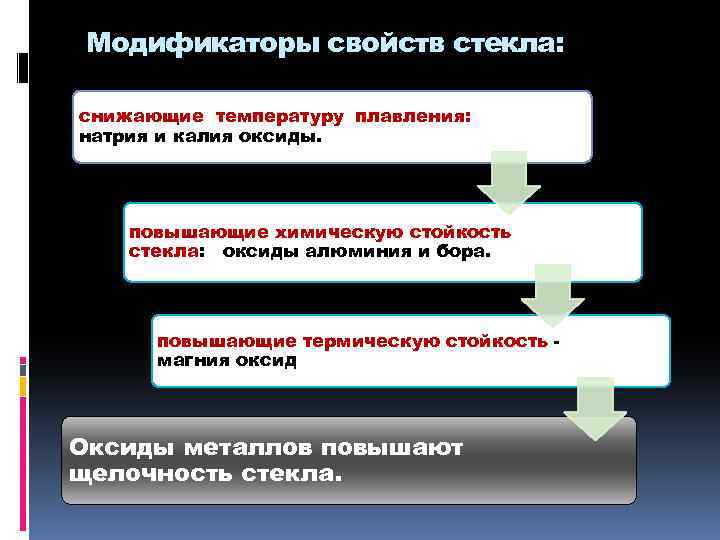 Модификаторы свойств стекла:

снижающие температуру плавления: натрия и калия оксиды.

повышающие химическую стойкость стекла: оксиды алюминия и бора.

повышающие термическую стойкость - магния оксид

Оксиды металлов повышают щелочность стекла.